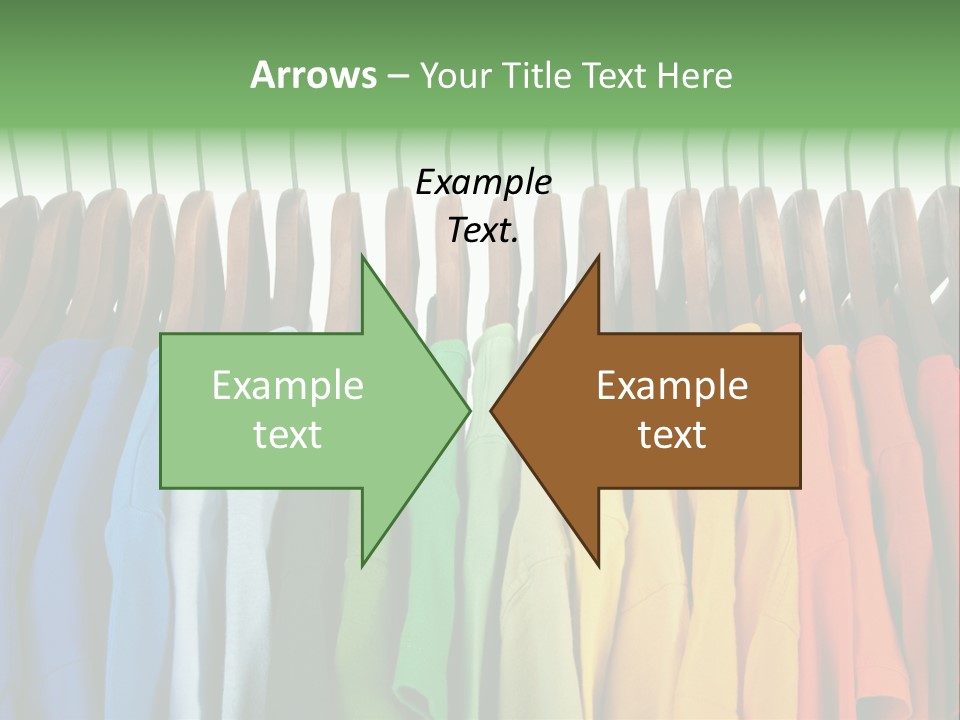 Arrows – Your Title Text Here

Example Text.

Example text

Example text